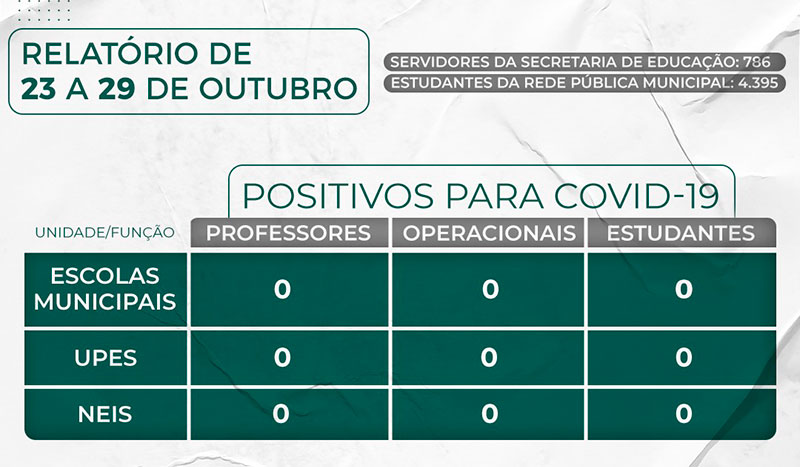 RELATÓRIO DE
23 A 29 DE OUTUBRO

SERVIDORES DA SECRETARIA DE EDUCAÇÃO: 786
ESTUDANTES DA REDE PÚBLICA MUNICIPAL: 4.395

POSITIVOS PARA COVID-19

| UNIDADE/FUNÇÃO | PROFESSORES | OPERACIONAIS | ESTUDANTES |
|---|---|---|---|
| ESCOLAS MUNICIPAIS | 0 | 0 | 0 |
| UPES | 0 | 0 | 0 |
| NEIS | 0 | 0 | 0 |